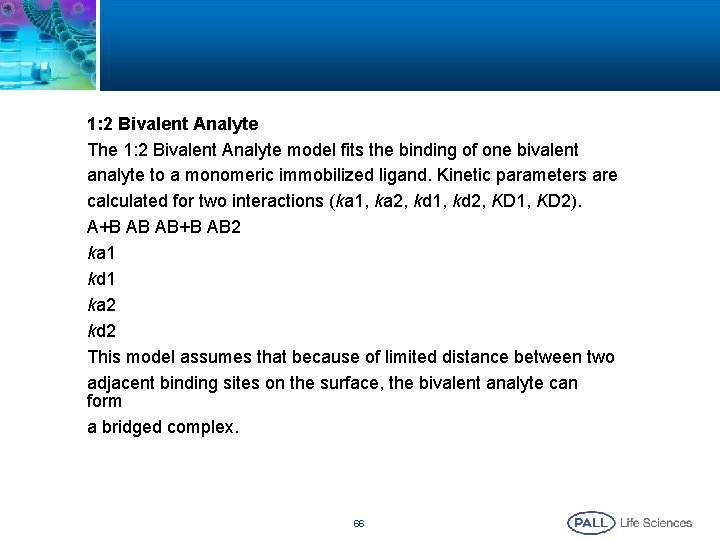 1:2 Bivalent Analyte

The 1:2 Bivalent Analyte model fits the binding of one bivalent analyte to a monomeric immobilized ligand. Kinetic parameters are calculated for two interactions (ka1, ka2, kd1, kd2, KD1, KD2).

A+B AB AB+B AB2

ka1

kd1

ka2

kd2

This model assumes that because of limited distance between two adjacent binding sites on the surface, the bivalent analyte can form

a bridged complex.

66

PALL Life Sciences